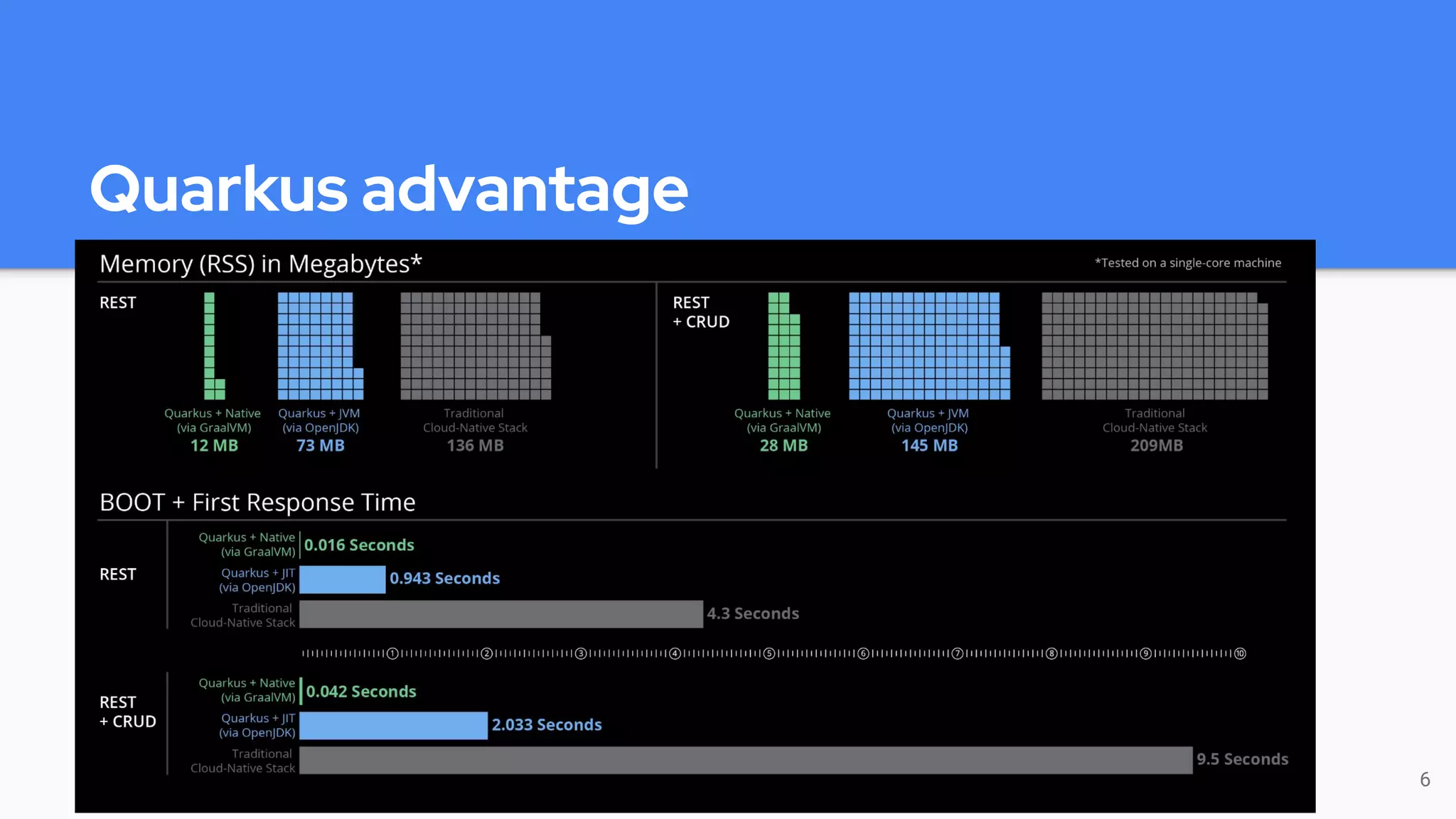 Quarkus advantage

Memory (RSS) in Megabytes*

*Tested on a single-core machine

REST

Quarkus + Native (via GraalVM) 12 MB

Quarkus + JVM (via OpenJDK) 73 MB

Traditional Cloud-Native Stack 136 MB

REST + CRUD

Quarkus + Native (via GraalVM) 28 MB

Quarkus + JVM (via OpenJDK) 145 MB

Traditional Cloud-Native Stack 209MB

BOOT + First Response Time

REST

Quarkus + Native (via GraalVM) 0.016 Seconds

Quarkus + JIT (via OpenJDK) 0.943 Seconds

Traditional Cloud-Native Stack 4.3 Seconds

1 2 3 4 5 6 7 8 9 10

REST + CRUD

Quarkus + Native (via GraalVM) 0.042 Seconds

Quarkus + JIT (via OpenJDK) 2.033 Seconds

Traditional Cloud-Native Stack 9.5 Seconds

6